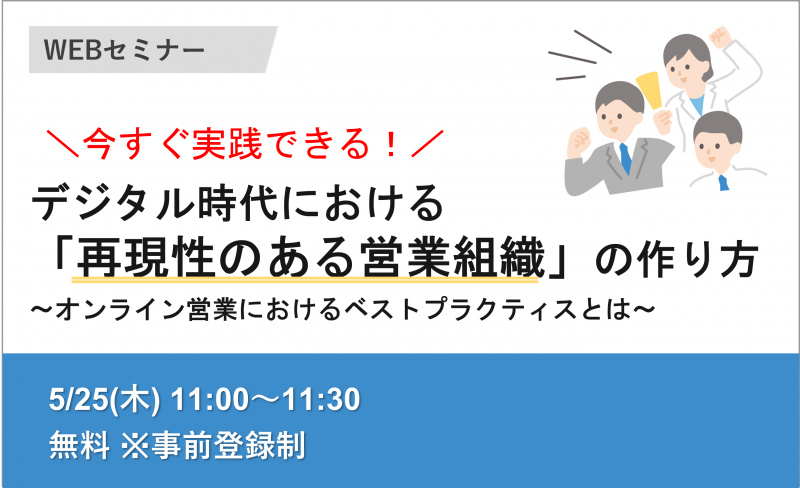 WEBセミナー

＼今すぐ実践できる！／

デジタル時代における
「再現性のある営業組織」の作り方
〜オンライン営業におけるベストプラクティスとは〜

5/25(木) 11:00〜11:30
無料 ※事前登録制